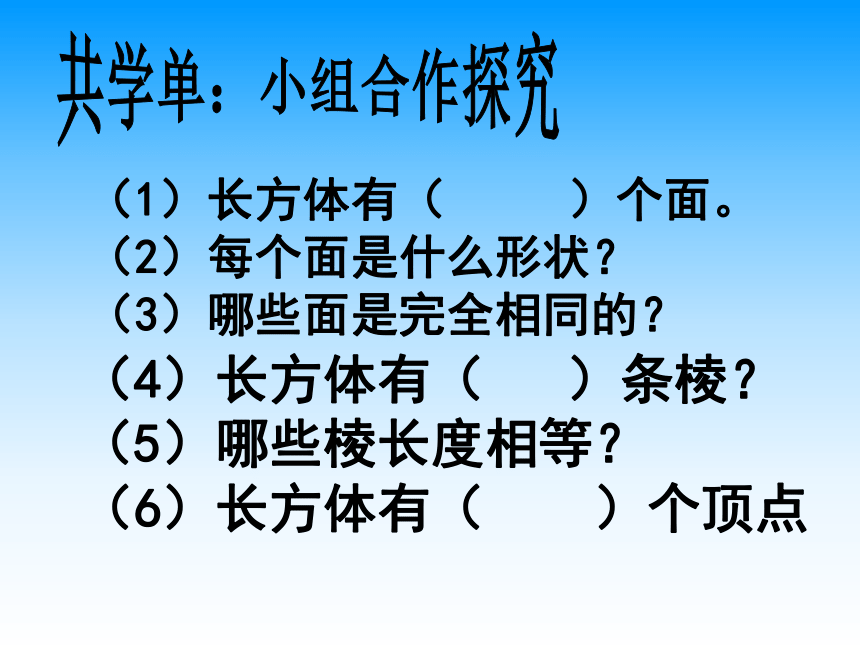 共学单：小组合作探究

（1）长方体有（　　）个面。
（2）每个面是什么形状？
（3）哪些面是完全相同的？
（4）长方体有（　　）条棱？
（5）哪些棱长度相等？
（6）长方体有（　　）个顶点